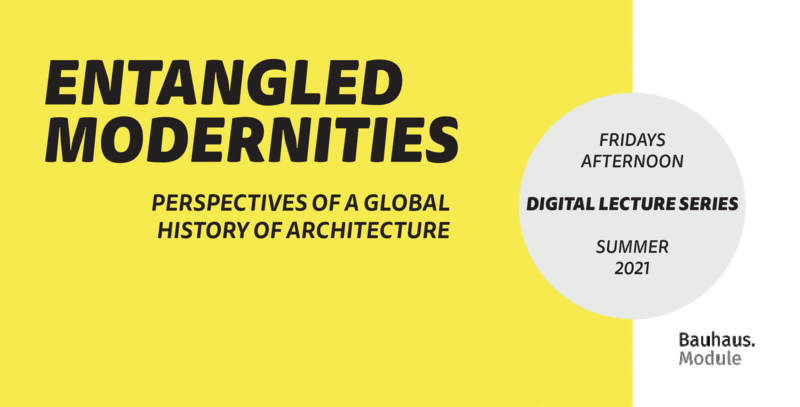 ENTANGLED
MODERNITIES

PERSPECTIVES OF A GLOBAL
HISTORY OF ARCHITECTURE

FRIDAYS
AFTERNOON

DIGITAL LECTURE SERIES

SUMMER
2021

Bauhaus.
Module